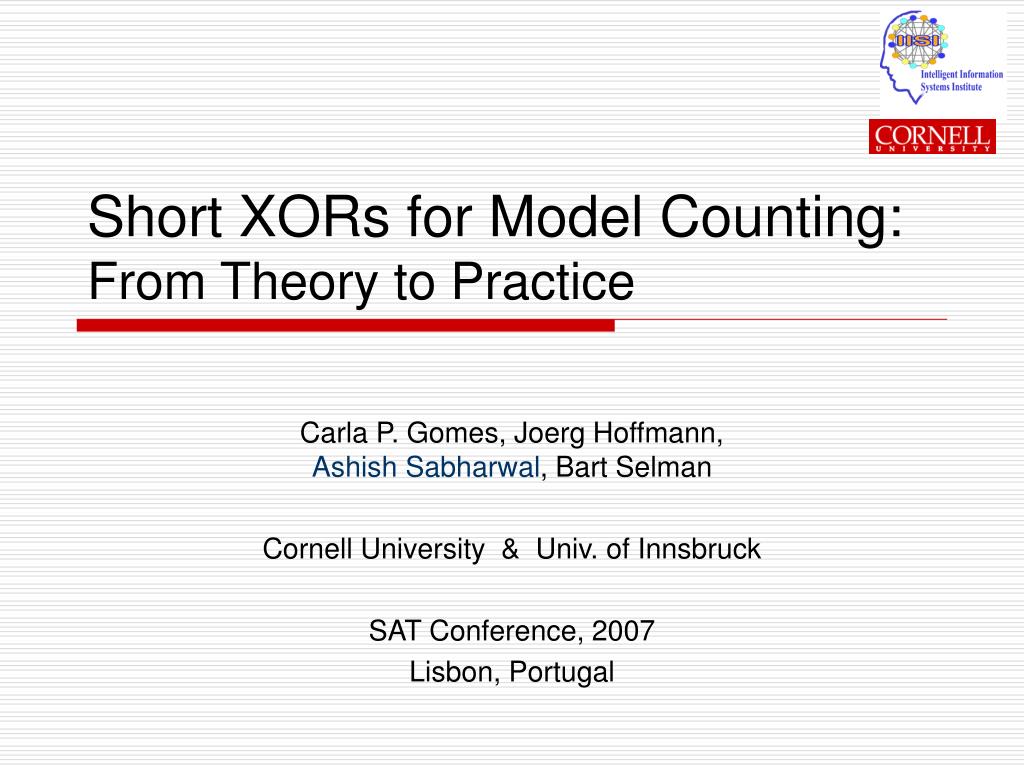 IISI
Intelligent Information Systems Institute

CORNELL
UNIVERSITY

Short XORs for Model Counting:
From Theory to Practice

Carla P. Gomes, Joerg Hoffmann,
Ashish Sabharwal, Bart Selman

Cornell University & Univ. of Innsbruck

SAT Conference, 2007
Lisbon, Portugal